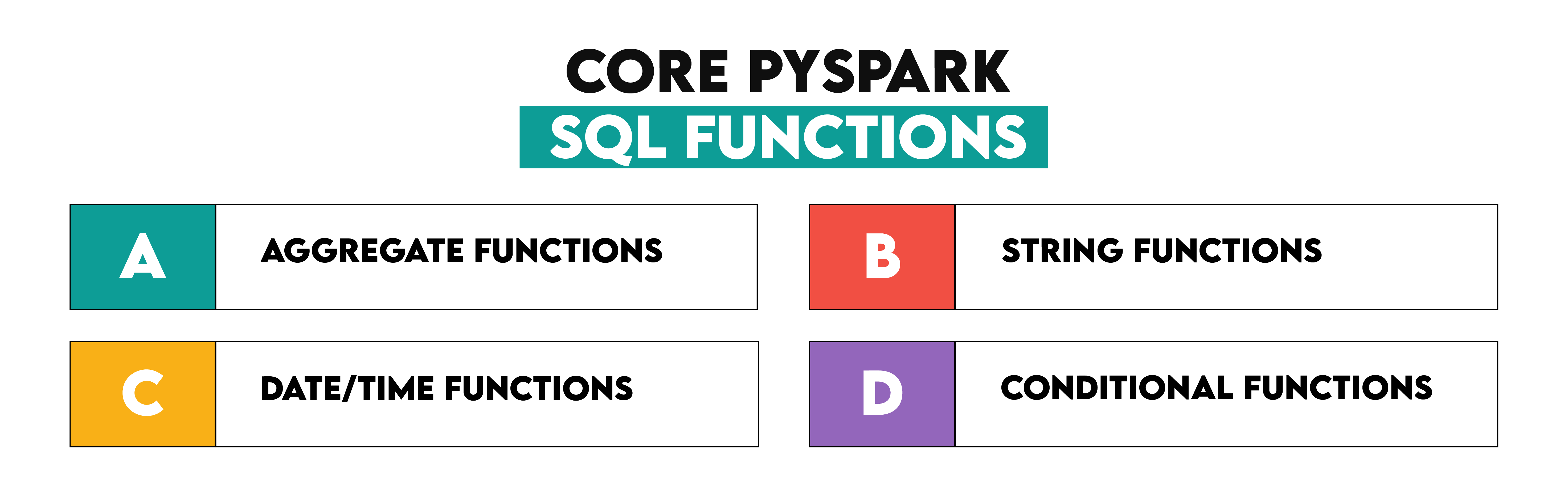 CORE PYSPARK
SQL FUNCTIONS

A AGGREGATE FUNCTIONS

B STRING FUNCTIONS

C DATE/TIME FUNCTIONS

D CONDITIONAL FUNCTIONS